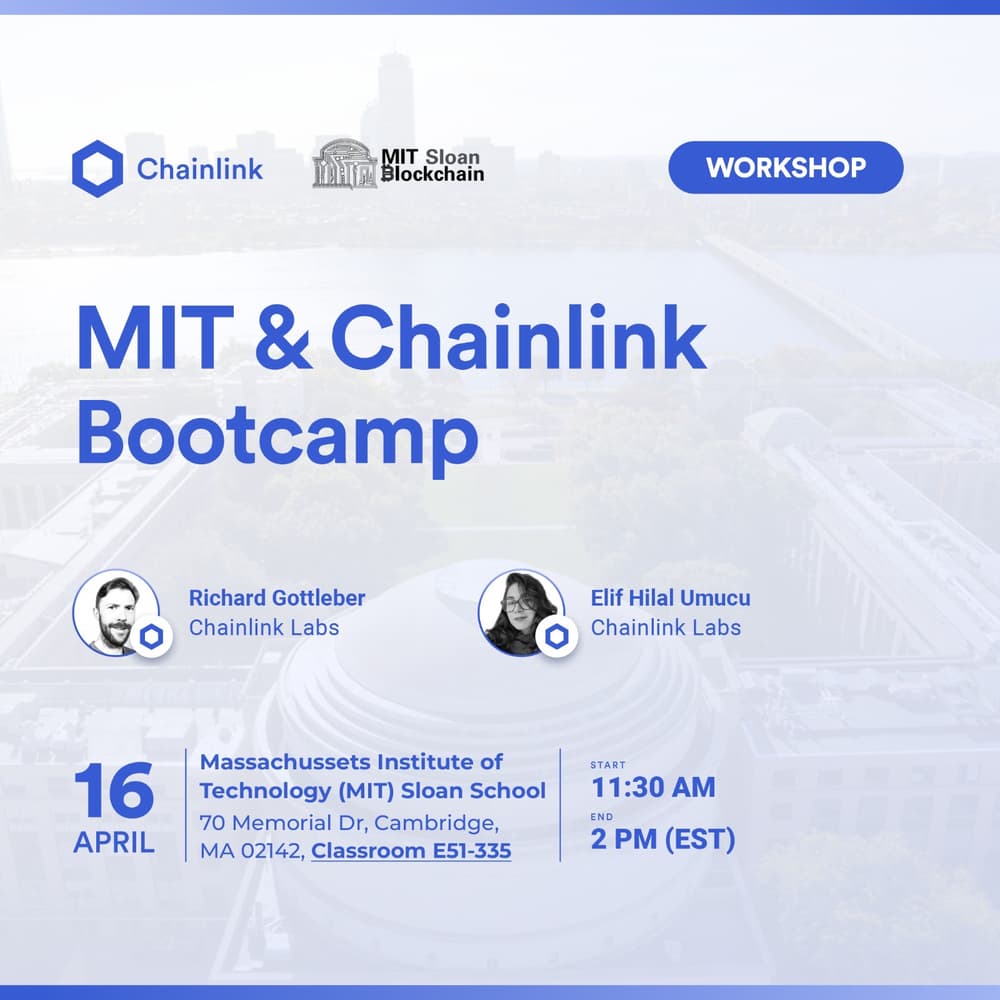 Chainlink

MIT Sloan Blockchain

WORKSHOP

MIT & Chainlink Bootcamp

Richard Gottleber
Chainlink Labs

Elif Hilal Umucu
Chainlink Labs

16
APRIL

Massachussets Institute of Technology (MIT) Sloan School
70 Memorial Dr, Cambridge, MA 02142, Classroom E51-335

START
11:30 AM
END
2 PM (EST)